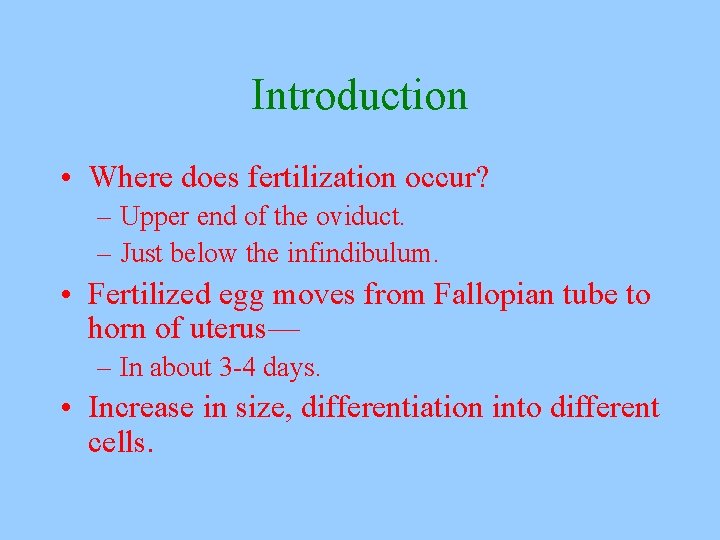 Introduction

• Where does fertilization occur?
– Upper end of the oviduct.
– Just below the infindibulum.

• Fertilized egg moves from Fallopian tube to horn of uterus—
– In about 3-4 days.

• Increase in size, differentiation into different cells.